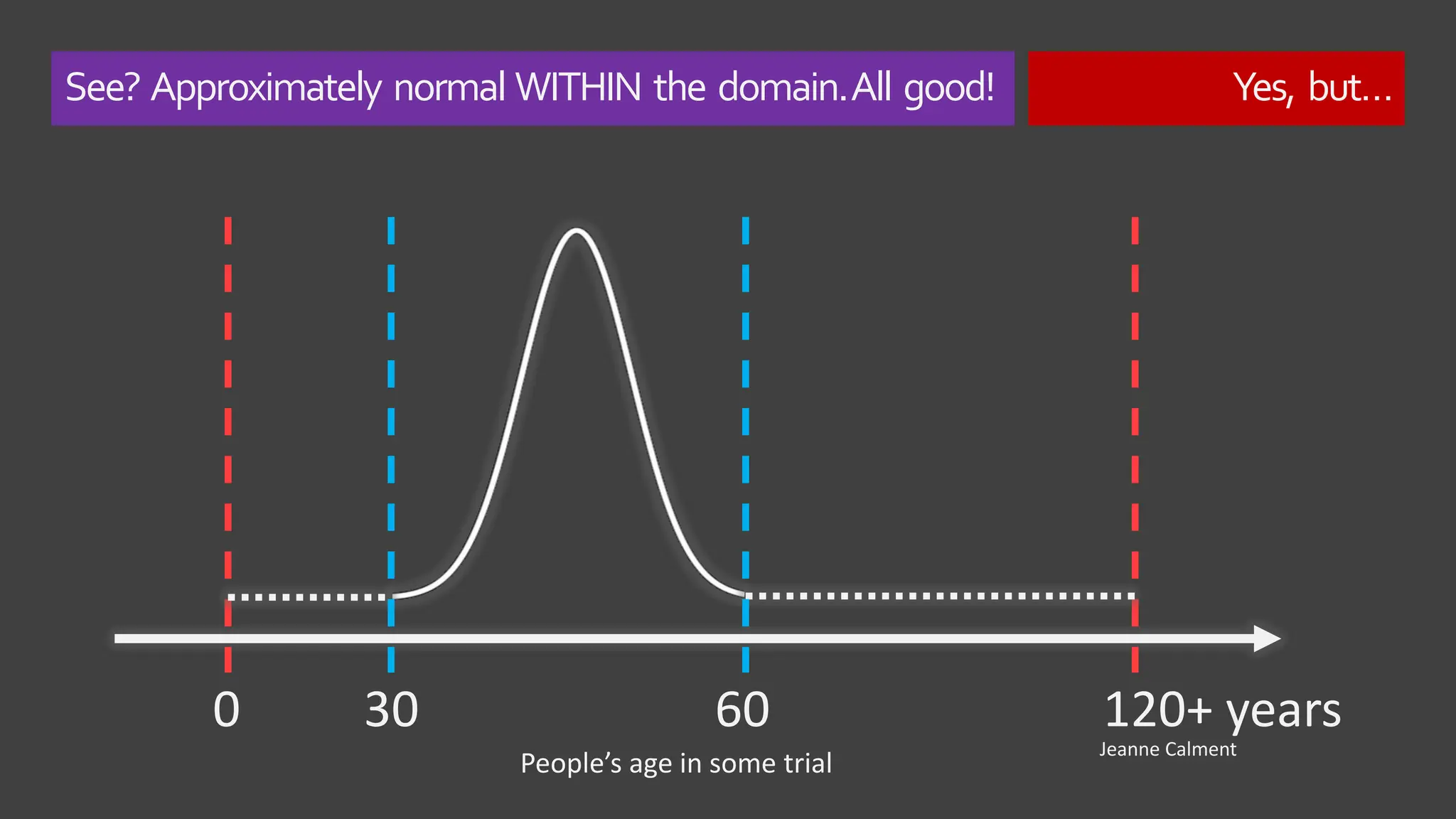 See? Approximately normal WITHIN the domain. All good!

Yes, but...

0

30

60

120+ years

Jeanne Calment

People's age in some trial